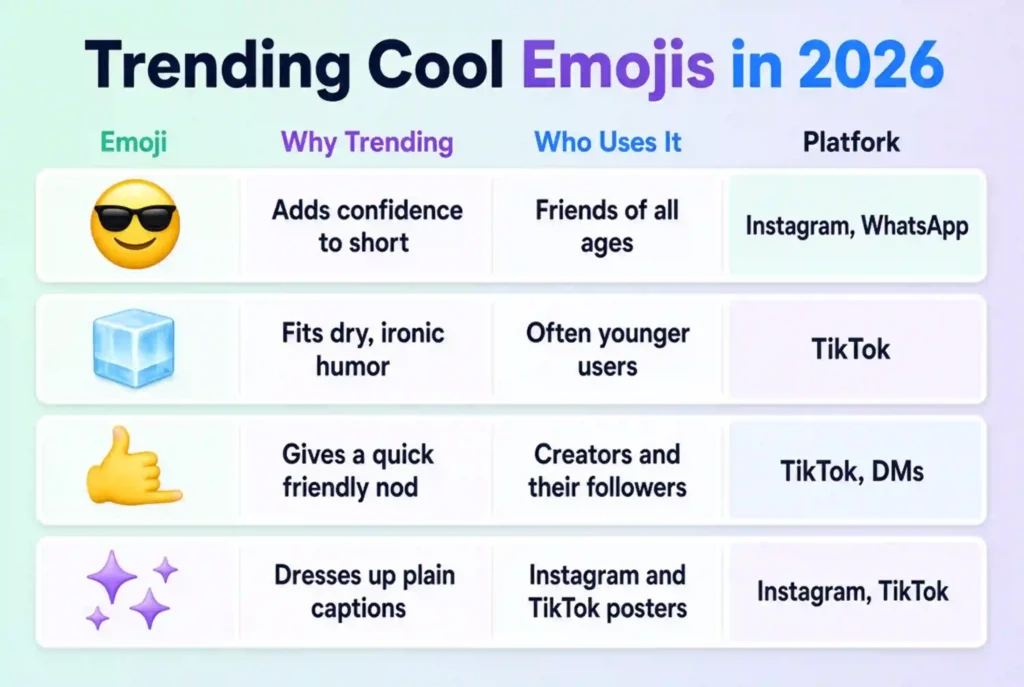 Trending Cool Emojis in 2026

| Emoji | Why Trending | Who Uses It | Platfork |
|---|---|---|---|
| 😎 | Adds confidence to short | Friends of all ages | Instagram, WhatsApp |
| 🧊 | Fits dry, ironic humor | Often younger users | TikTok |
| 🤙 | Gives a quick friendly nod | Creators and their followers | TikTok, DMs |
| ✨ | Dresses up plain captions | Instagram and TikTok posters | Instagram, TikTok |